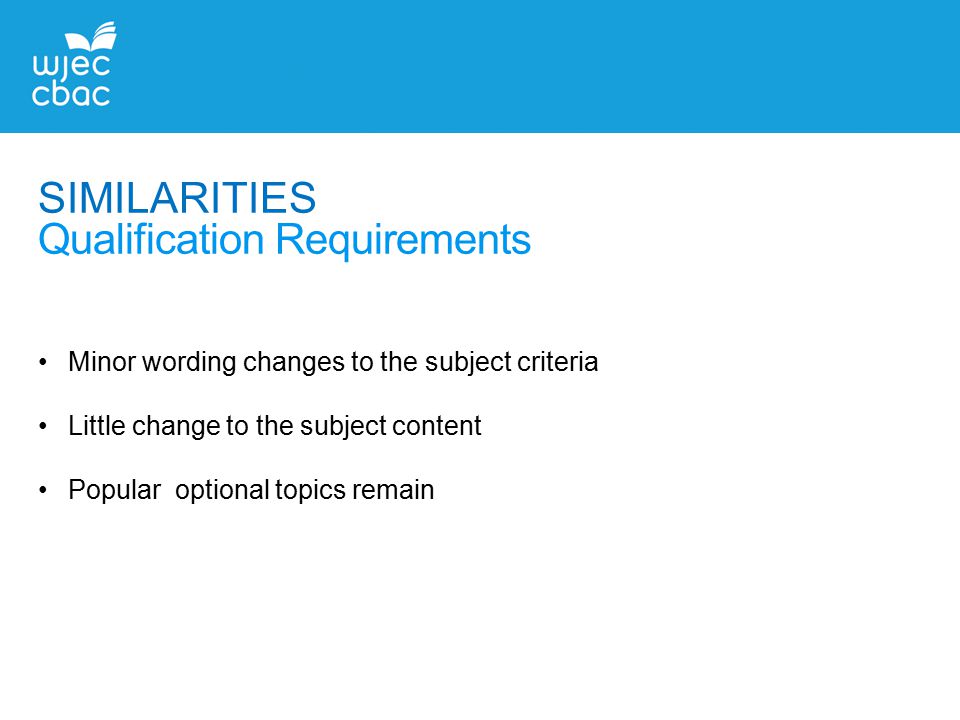 wjec
cbac

SIMILARITIES
Qualification Requirements

• Minor wording changes to the subject criteria

• Little change to the subject content

• Popular optional topics remain